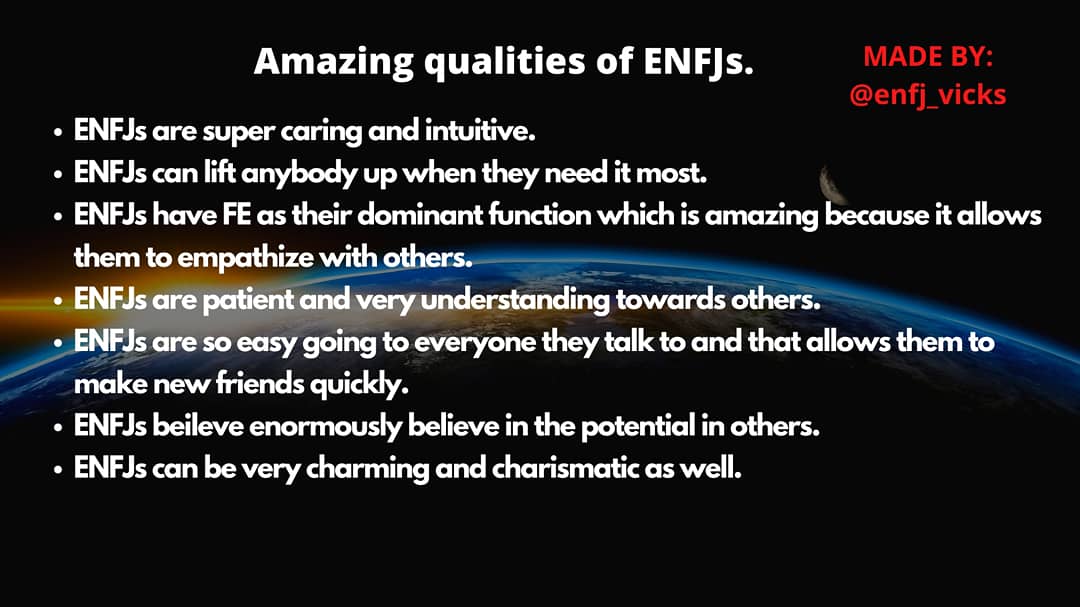 Amazing qualities of ENFJs.

MADE BY:
@enfj_vicks

• ENFJs are super caring and intuitive.
• ENFJs can lift anybody up when they need it most.
• ENFJs have FE as their dominant function which is amazing because it allows them to empathize with others.
• ENFJs are patient and very understanding towards others.
• ENFJs are so easy going to everyone they talk to and that allows them to make new friends quickly.
• ENFJs beileve enormously believe in the potential in others.
• ENFJs can be very charming and charismatic as well.